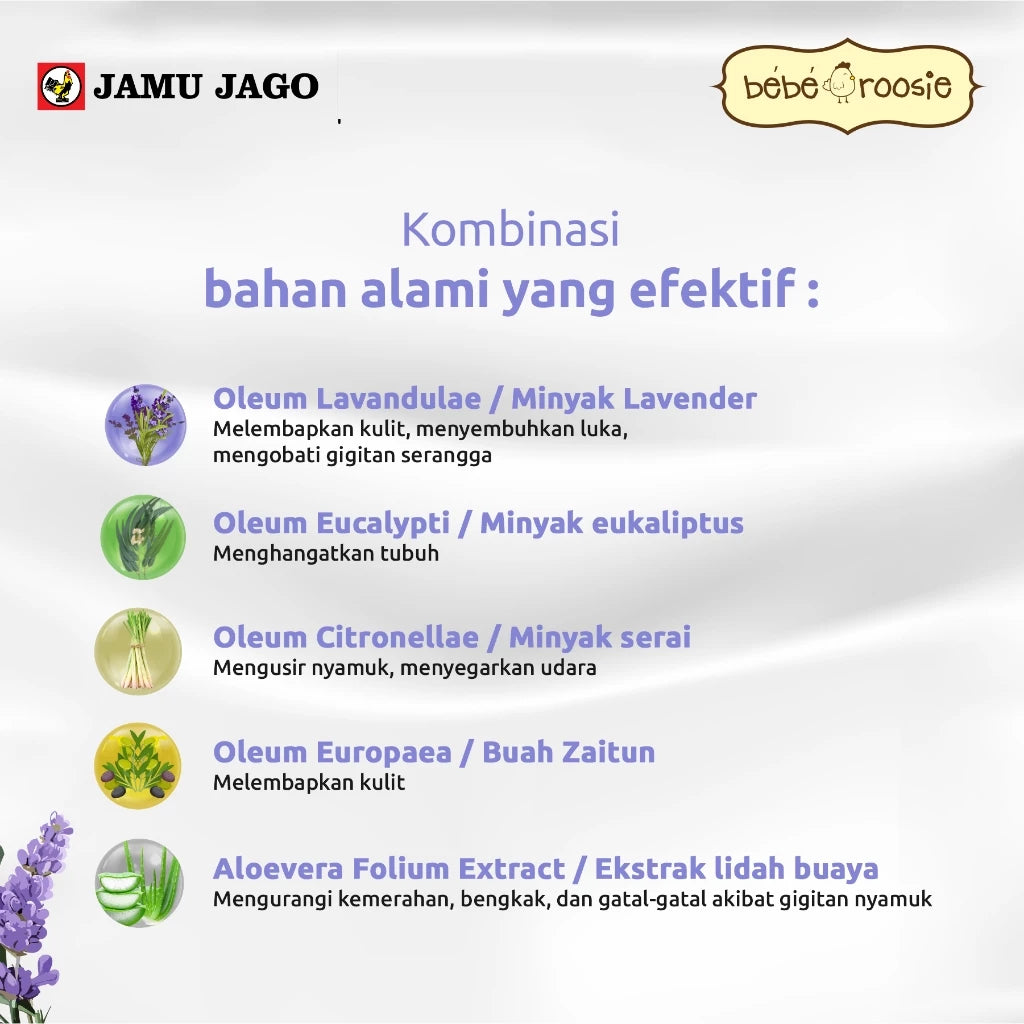 JAMU JAGO

bébé roosie

Kombinasi
bahan alami yang efektif :

Oleum Lavandulae / Minyak Lavender
Melembapkan kulit, menyembuhkan luka, mengobati gigitan serangga

Oleum Eucalypti / Minyak eukaliptus
Menghangatkan tubuh

Oleum Citronellae / Minyak serai
Mengusir nyamuk, menyegarkan udara

Oleum Europaea / Buah Zaitun
Melembapkan kulit

Aloevera Folium Extract / Ekstrak lidah buaya
Mengurangi kemerahan, bengkak, dan gatal-gatal akibat gigitan nyamuk